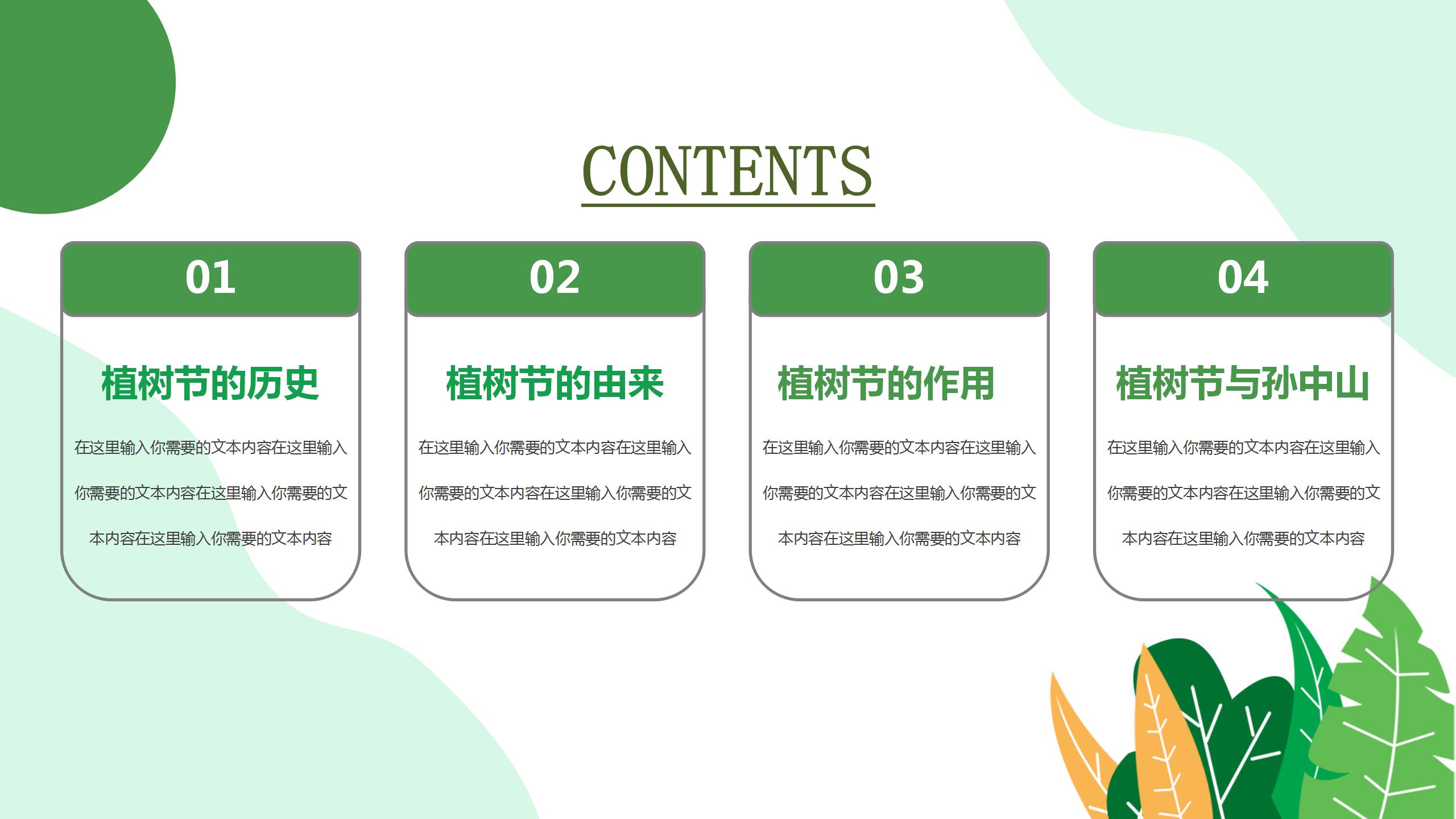 CONTENTS

01

植树节的历史

在这里输入你需要的文本内容在这里输入你需要的文本内容在这里输入你需要的文本内容在这里输入你需要的文本内容

02

植树节的由来

在这里输入你需要的文本内容在这里输入你需要的文本内容在这里输入你需要的文本内容在这里输入你需要的文本内容

03

植树节的作用

在这里输入你需要的文本内容在这里输入你需要的文本内容在这里输入你需要的文本内容在这里输入你需要的文本内容

04

植树节与孙中山

在这里输入你需要的文本内容在这里输入你需要的文本内容在这里输入你需要的文本内容在这里输入你需要的文本内容